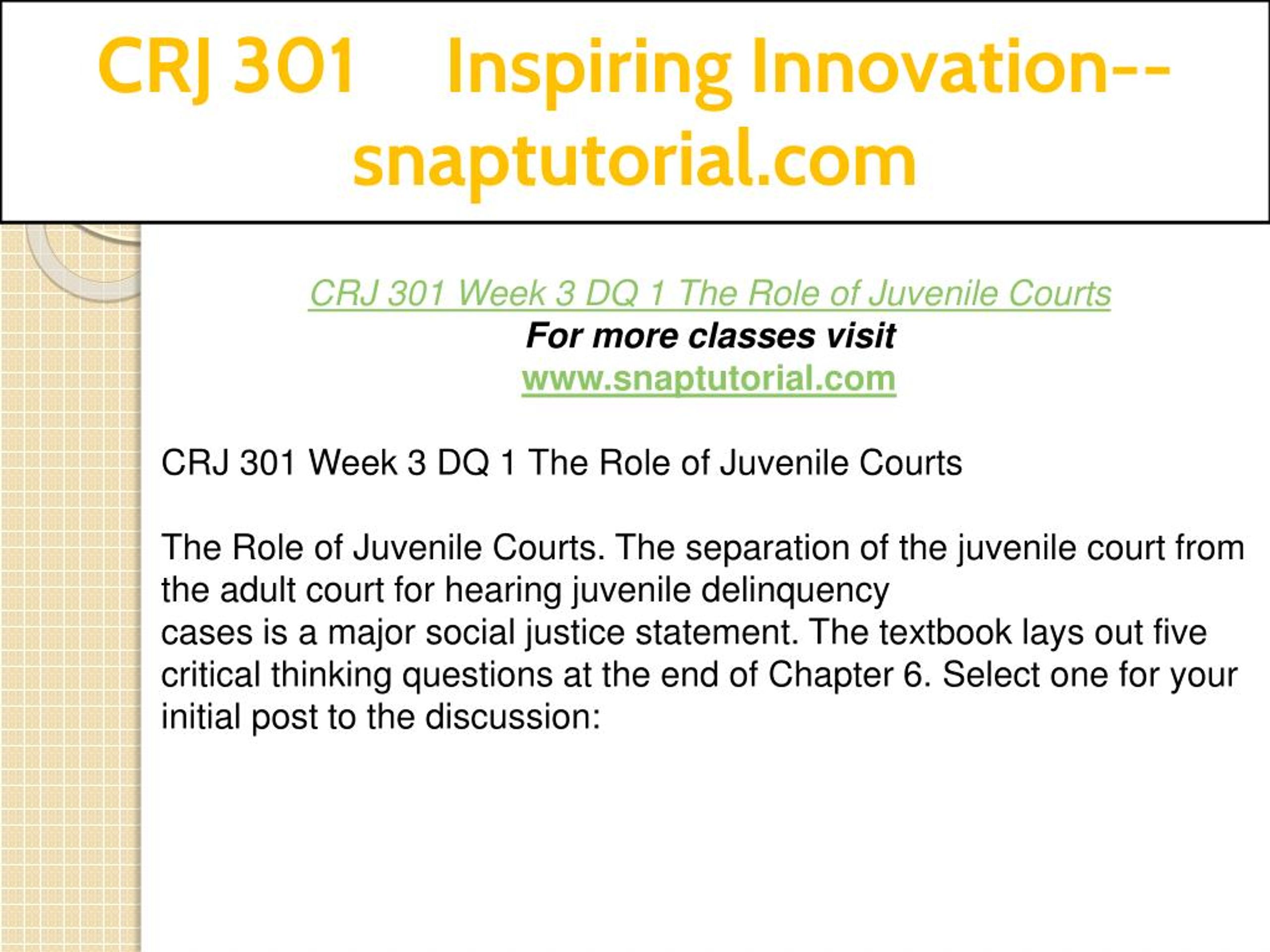 CRJ 301 Inspiring Innovation--snaptutorial.com

CRJ 301 Week 3 DQ 1 The Role of Juvenile Courts
For more classes visit
www.snaptutorial.com

CRJ 301 Week 3 DQ 1 The Role of Juvenile Courts

The Role of Juvenile Courts. The separation of the juvenile court from the adult court for hearing juvenile delinquency
cases is a major social justice statement. The textbook lays out five critical thinking questions at the end of Chapter 6. Select one for your initial post to the discussion: